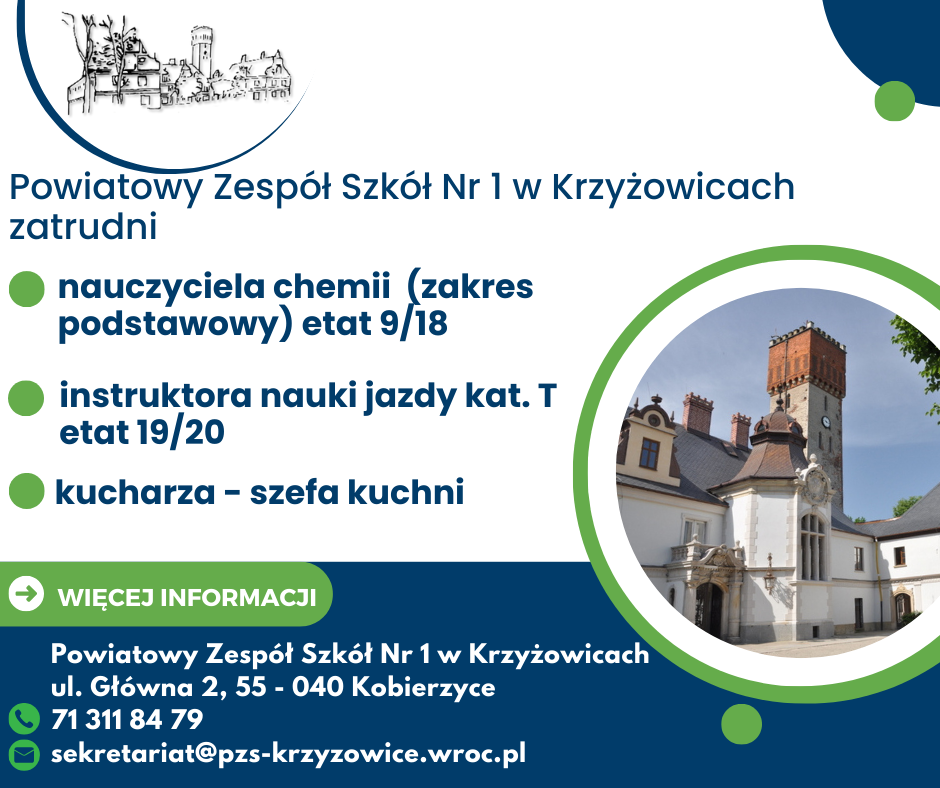 Powiatowy Zespół Szkół Nr 1 w Krzyżowicach zatrudni

nauczyciela chemii (zakres podstawowy) etat 9/18

instruktora nauki jazdy kat. T etat 19/20

kucharza - szefa kuchni

WIĘCEJ INFORMACJI

Powiatowy Zespół Szkół Nr 1 w Krzyżowicach
ul. Główna 2, 55 - 040 Kobierzyce
71 311 84 79
sekretariat@pzs-krzyzowice.wroc.pl